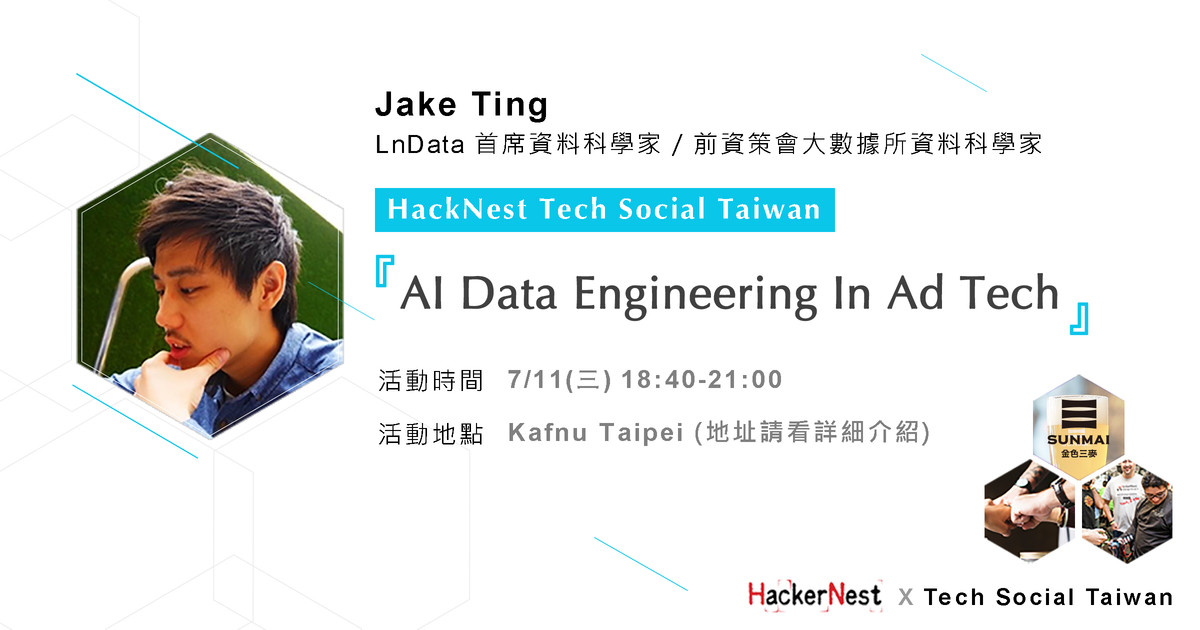 Jake Ting
LnData 首席資料科學家 / 前資策會大數據所資料科學家

HackNest Tech Social Taiwan

『AI Data Engineering In Ad Tech』

活動時間 7/11(三) 18:40-21:00

活動地點 Kafnu Taipei (地址請看詳細介紹)

SUNMAI
金色三麥

HackerNest X Tech Social Taiwan